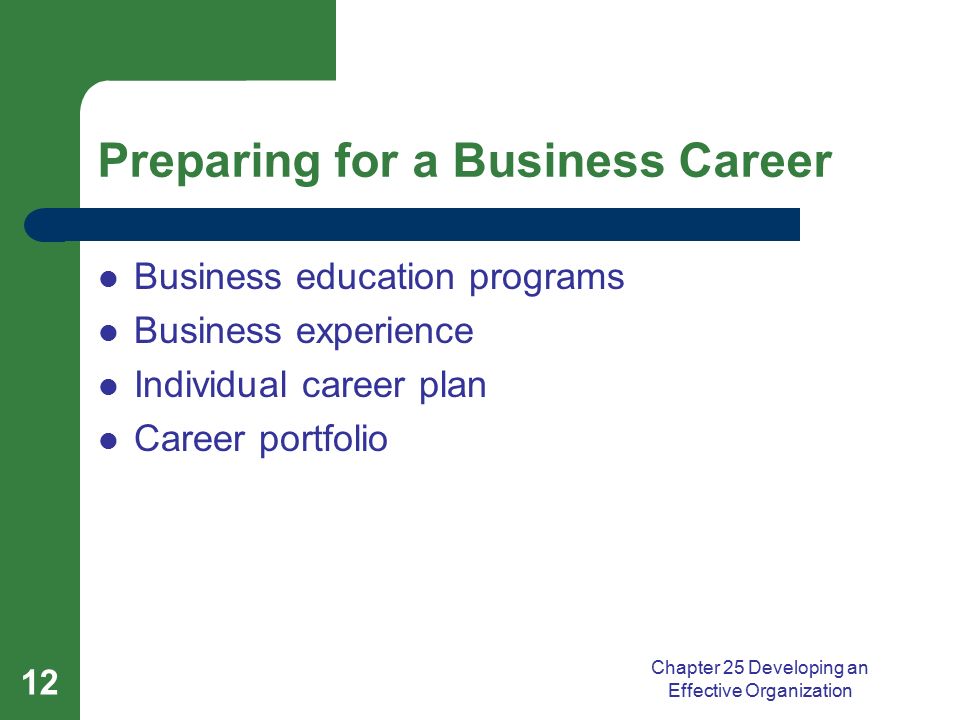 Preparing for a Business Career

- Business education programs
- Business experience
- Individual career plan
- Career portfolio

12

Chapter 25 Developing an Effective Organization